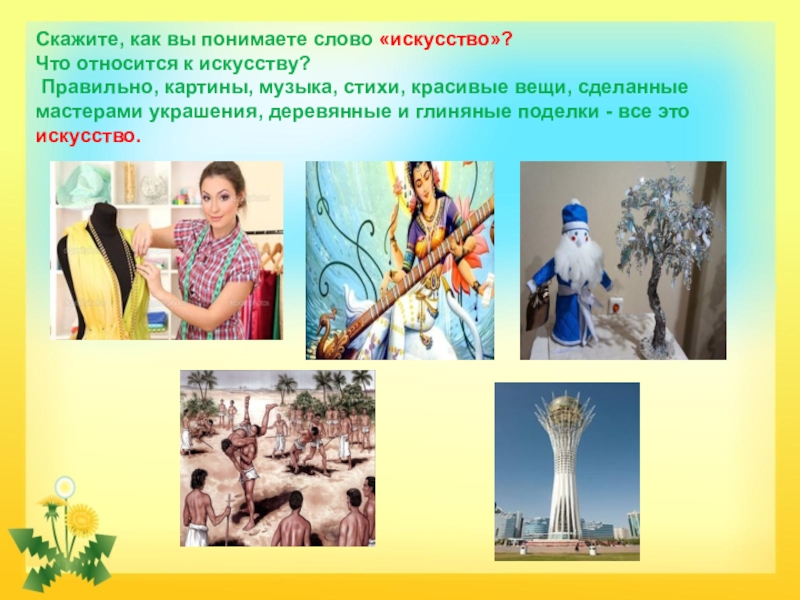 Скажите, как вы понимаете слово «искусство»?
Что относится к искусству?
Правильно, картины, музыка, стихи, красивые вещи, сделанные мастерами украшения, деревянные и глиняные поделки - все это искусство.